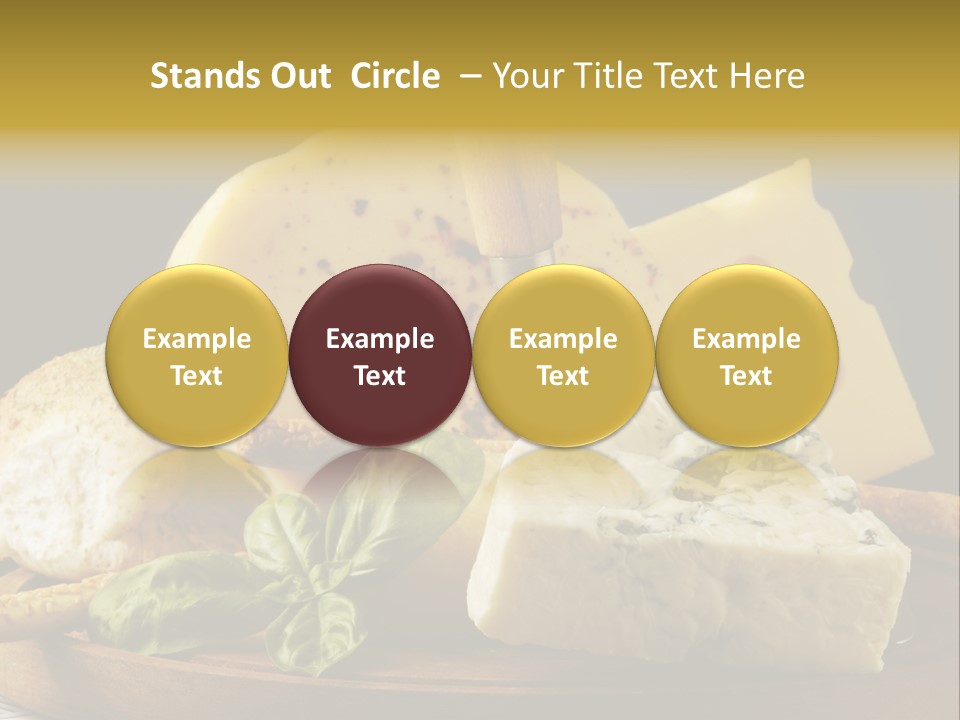 Stands Out Circle – Your Title Text Here

Example Text

Example Text

Example Text

Example Text